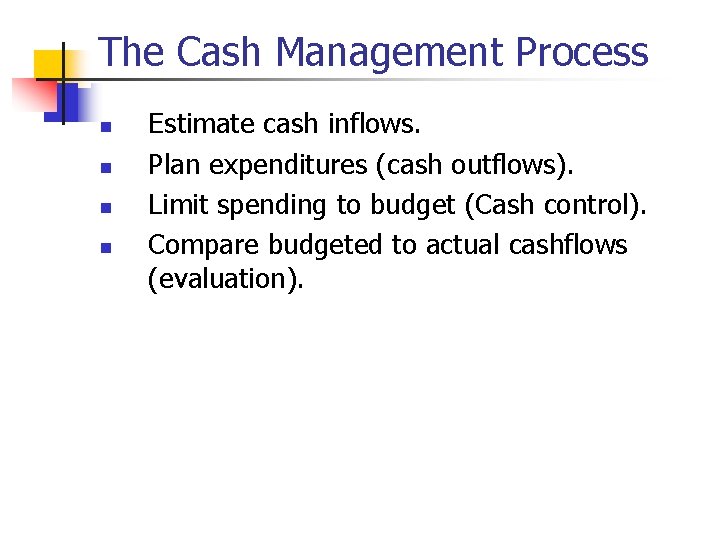 The Cash Management Process

- Estimate cash inflows.
- Plan expenditures (cash outflows).
- Limit spending to budget (Cash control).
- Compare budgeted to actual cashflows (evaluation).